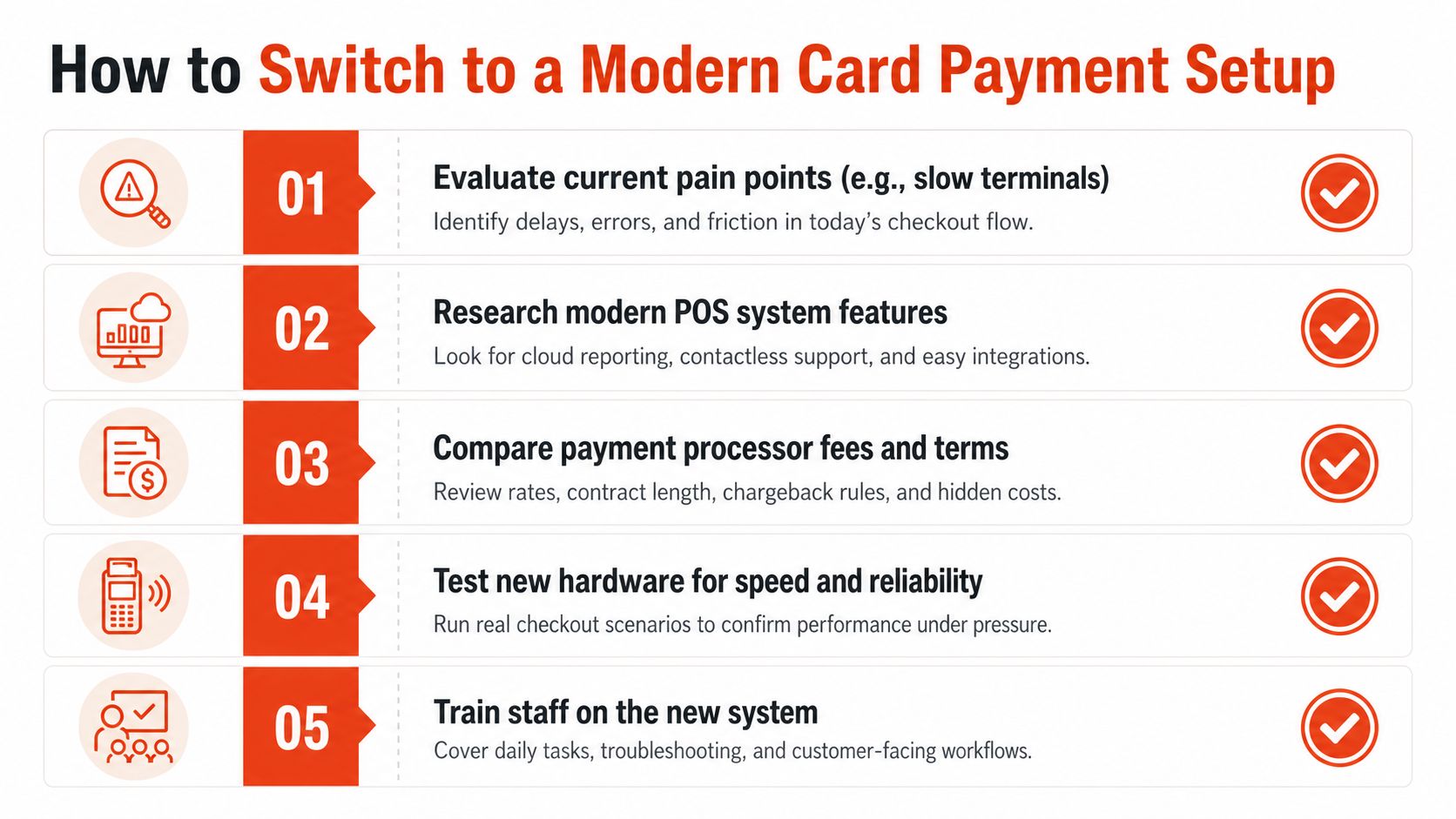 How to Switch to a Modern Card Payment Setup

01
Evaluate current pain points (e.g., slow terminals)
Identify delays, errors, and friction in today's checkout flow.

02
Research modern POS system features
Look for cloud reporting, contactless support, and easy integrations.

03
Compare payment processor fees and terms
Review rates, contract length, chargeback rules, and hidden costs.

04
Test new hardware for speed and reliability
Run real checkout scenarios to confirm performance under pressure.

05
Train staff on the new system
Cover daily tasks, troubleshooting, and customer-facing workflows.